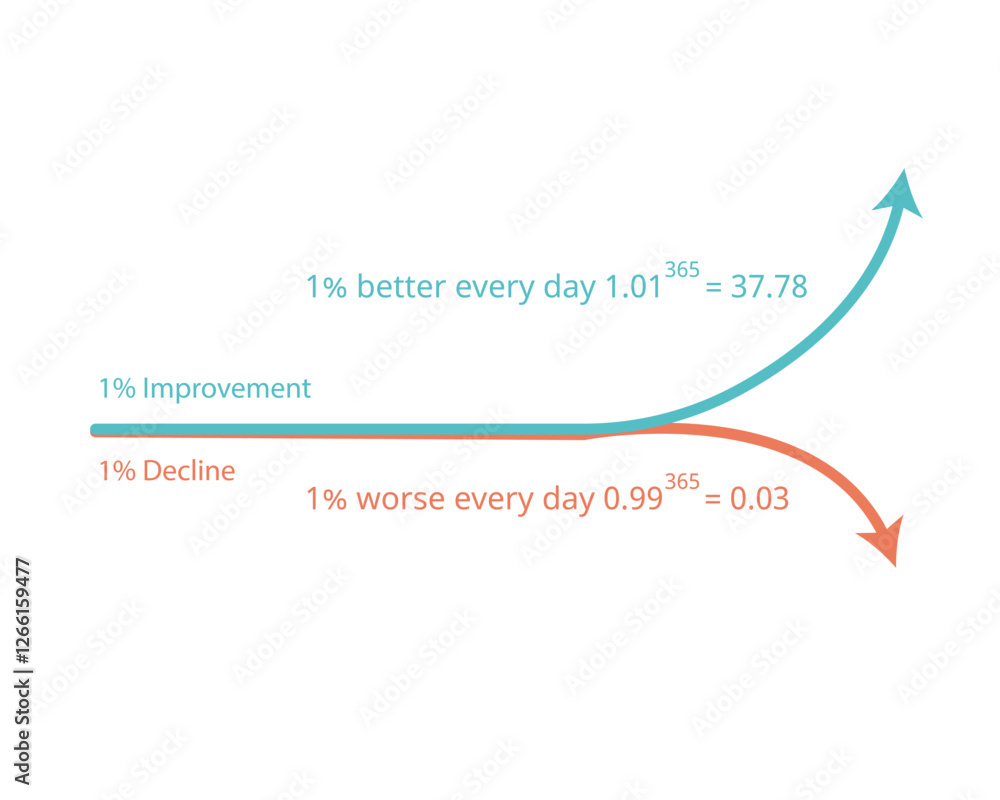 1% better every day $1.01^{365} = 37.78$

1% Improvement

1% Decline

1% worse every day $0.99^{365} = 0.03$

Adobe Stock | #1266159477